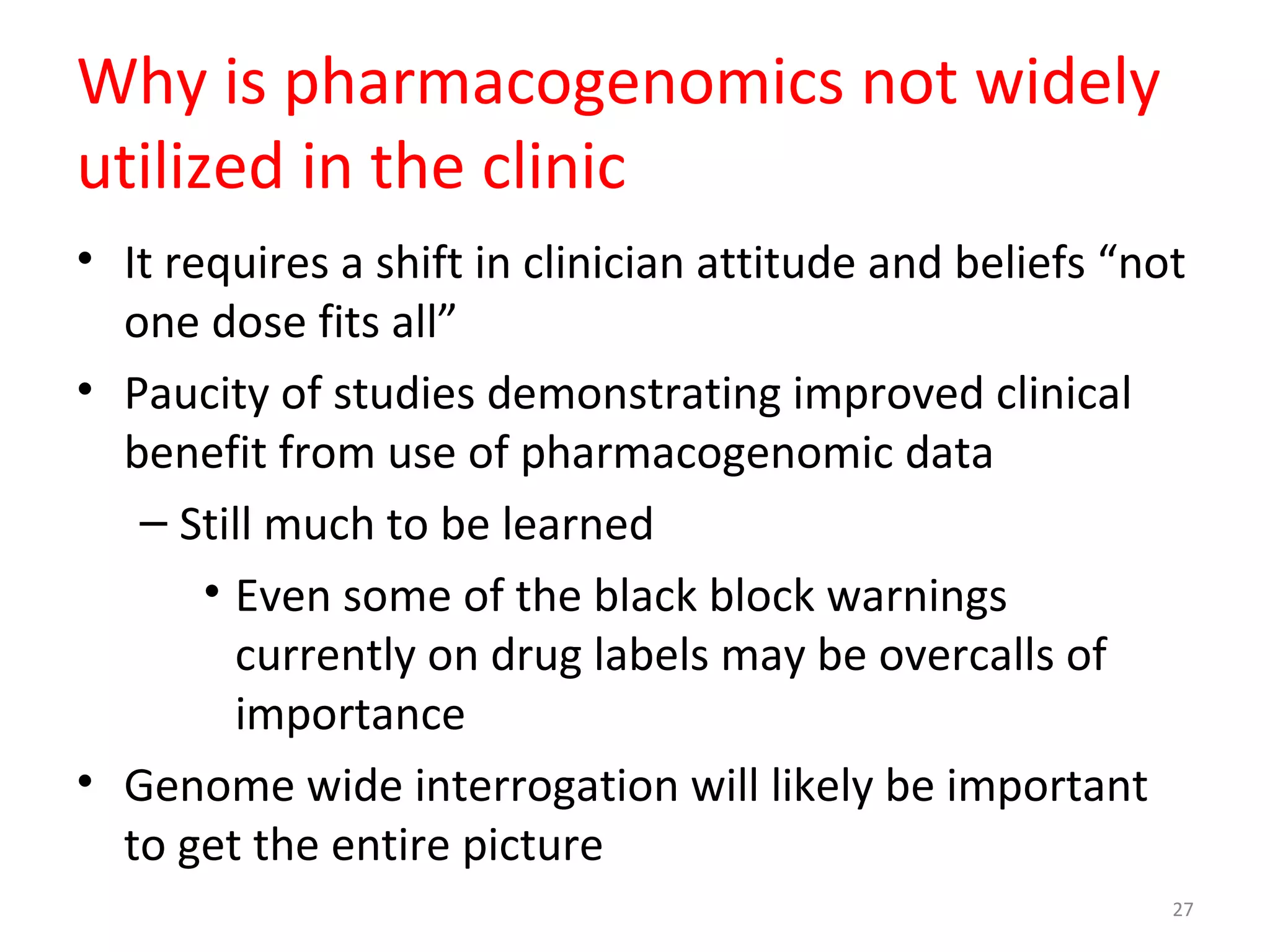 Why is pharmacogenomics not widely utilized in the clinic

• It requires a shift in clinician attitude and beliefs “not one dose fits all”

• Paucity of studies demonstrating improved clinical benefit from use of pharmacogenomic data

– Still much to be learned

• Even some of the black block warnings currently on drug labels may be overcalls of importance

• Genome wide interrogation will likely be important to get the entire picture

27